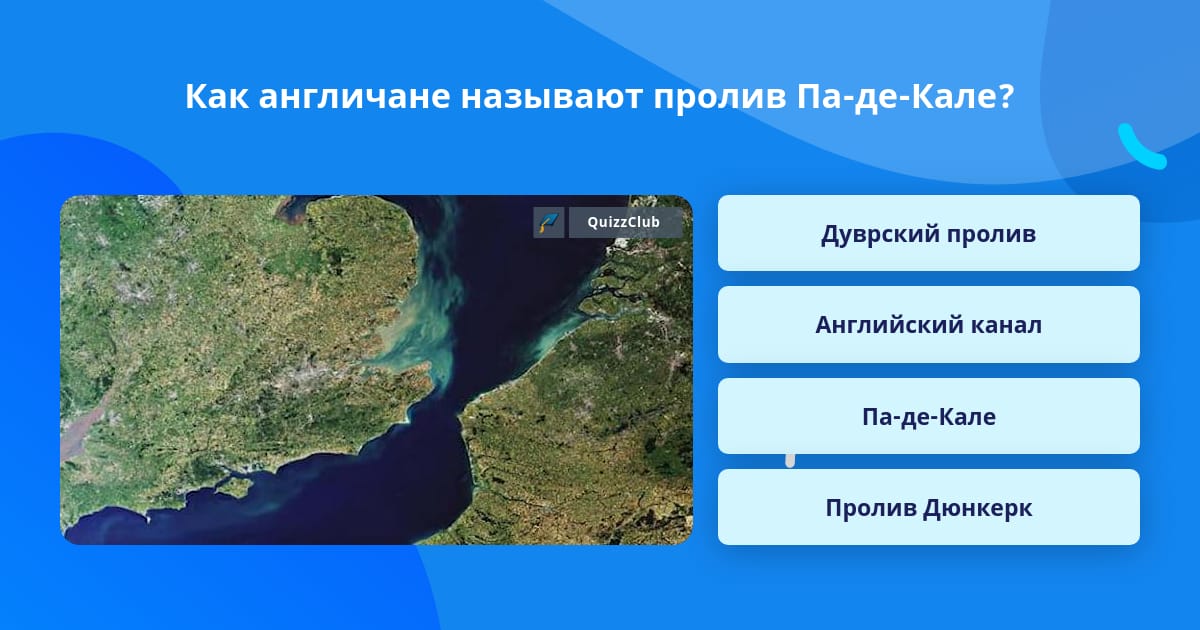 Как англичане называют пролив Па-де-Кале?

QuizzClub

Дуврский пролив

Английский канал

Па-де-Кале

Пролив Дюнкерк